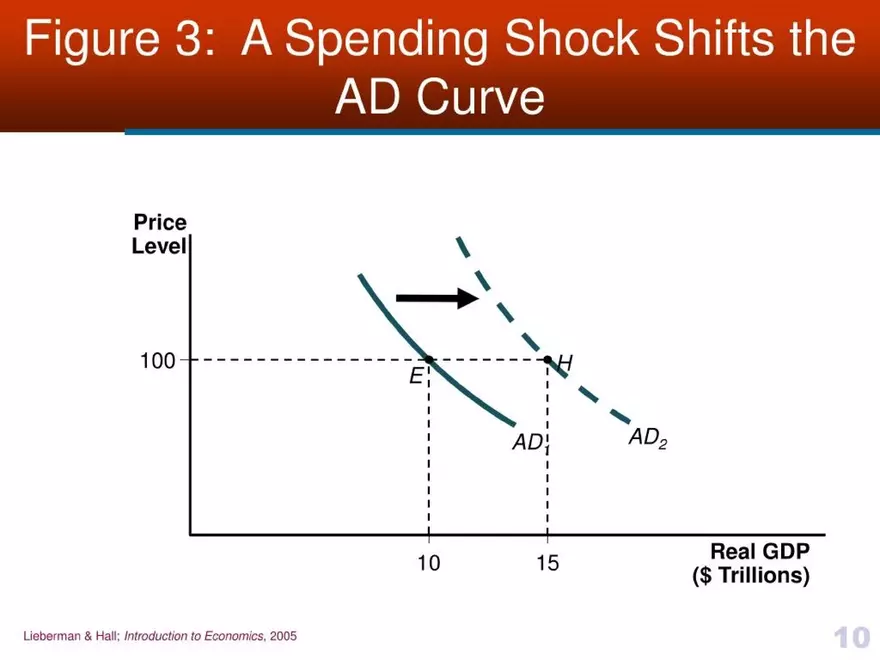 Figure 3: A Spending Shock Shifts the AD Curve

Price Level

100

E

H

$AD_1$

$AD_2$

10

15

Real GDP ($ Trillions)

Lieberman & Hall; Introduction to Economics, 2005

10